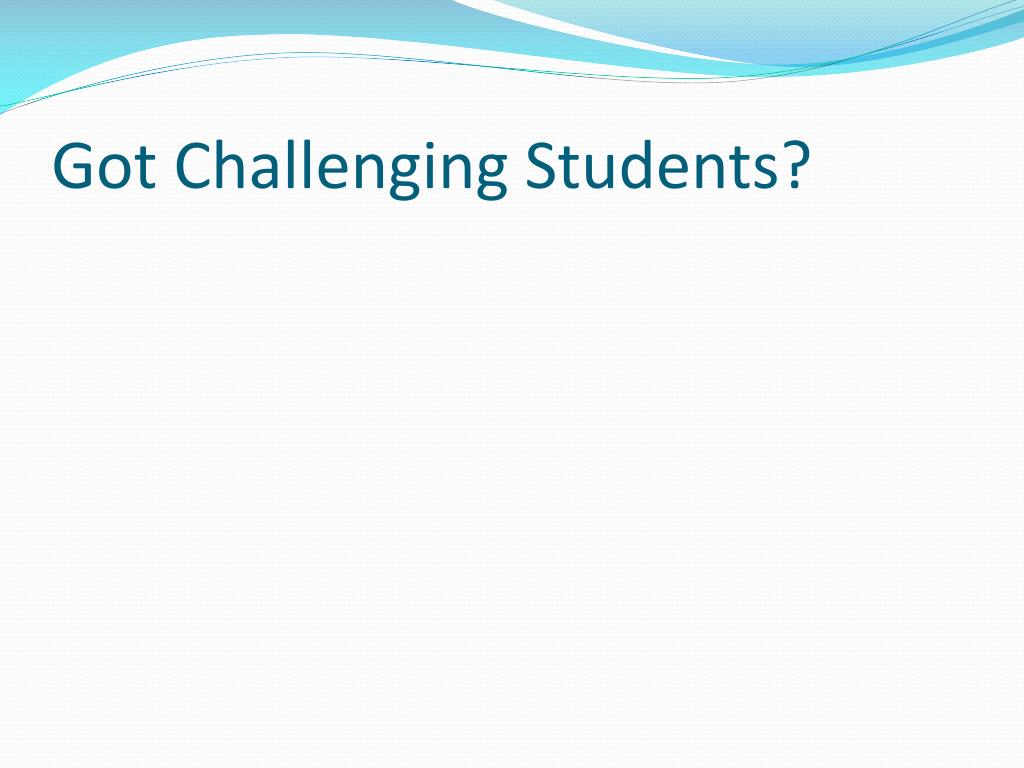 Got Challenging Students?